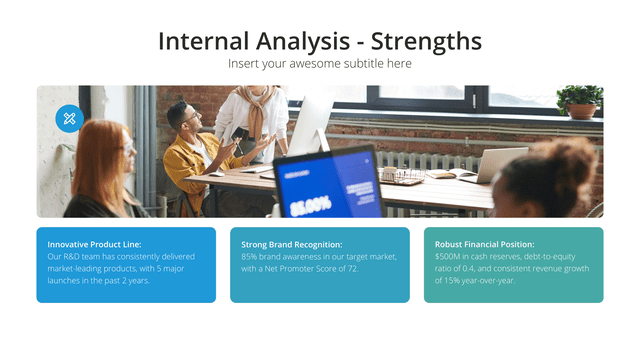 Internal Analysis - Strengths

Insert your awesome subtitle here

85.00%

Innovative Product Line:
Our R&D team has consistently delivered market-leading products, with 5 major launches in the past 2 years.

Strong Brand Recognition:
85% brand awareness in our target market, with a Net Promoter Score of 72.

Robust Financial Position:
$500M in cash reserves, debt-to-equity ratio of 0.4, and consistent revenue growth of 15% year-over-year.